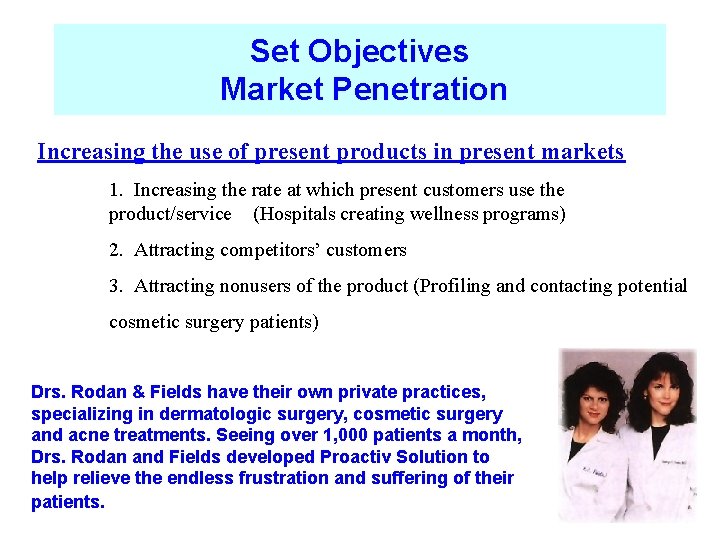 Set Objectives
Market Penetration

Increasing the use of present products in present markets

1. Increasing the rate at which present customers use the product/service (Hospitals creating wellness programs)

2. Attracting competitors' customers

3. Attracting nonusers of the product (Profiling and contacting potential cosmetic surgery patients)

Drs. Rodan & Fields have their own private practices, specializing in dermatologic surgery, cosmetic surgery and acne treatments. Seeing over 1,000 patients a month, Drs. Rodan and Fields developed Proactiv Solution to help relieve the endless frustration and suffering of their patients.